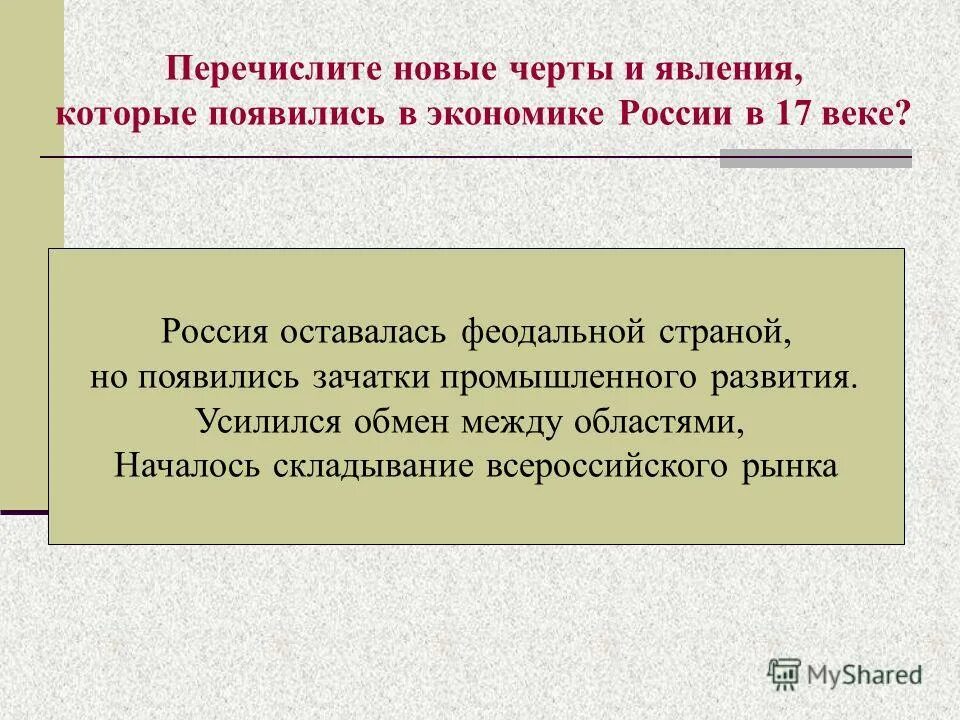 Перечислите новые черты и явления, которые появились в экономике России в 17 веке?

Россия оставалась феодальной страной, но появились зачатки промышленного развития. Усилился обмен между областями, Началось складывание всероссийского рынка

MyShared